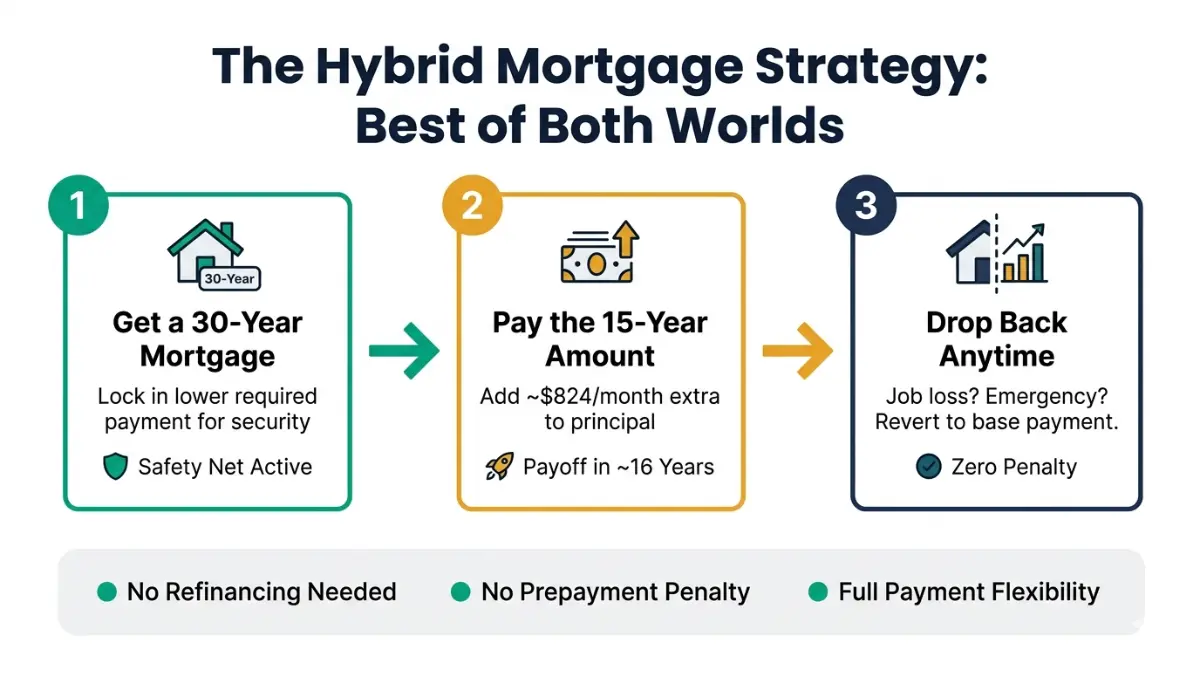 The Hybrid Mortgage Strategy: Best of Both Worlds

1

30-Year

Get a 30-Year Mortgage

Lock in lower required payment for security

Safety Net Active

2

Pay the 15-Year Amount

Add ~$824/month extra to principal

Payoff in ~16 Years

3

Drop Back Anytime

Job loss? Emergency? Revert to base payment.

Zero Penalty

No Refinancing Needed

No Prepayment Penalty

Full Payment Flexibility